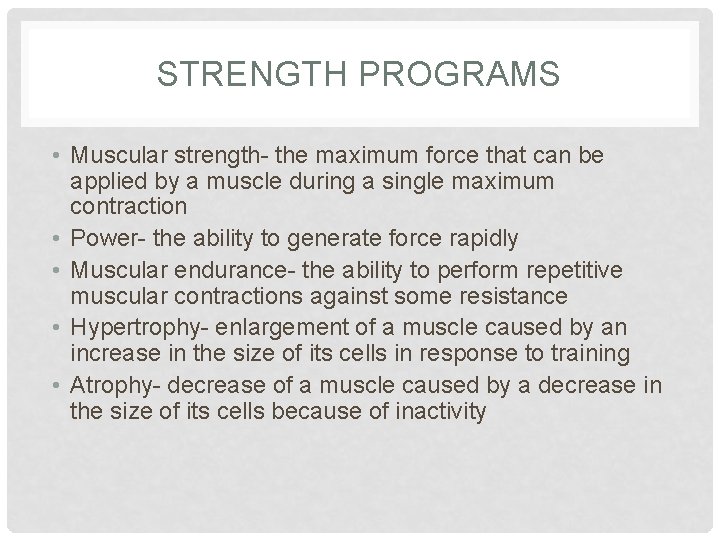 STRENGTH PROGRAMS

• Muscular strength- the maximum force that can be applied by a muscle during a single maximum contraction
• Power- the ability to generate force rapidly
• Muscular endurance- the ability to perform repetitive muscular contractions against some resistance
• Hypertrophy- enlargement of a muscle caused by an increase in the size of its cells in response to training
• Atrophy- decrease of a muscle caused by a decrease in the size of its cells because of inactivity